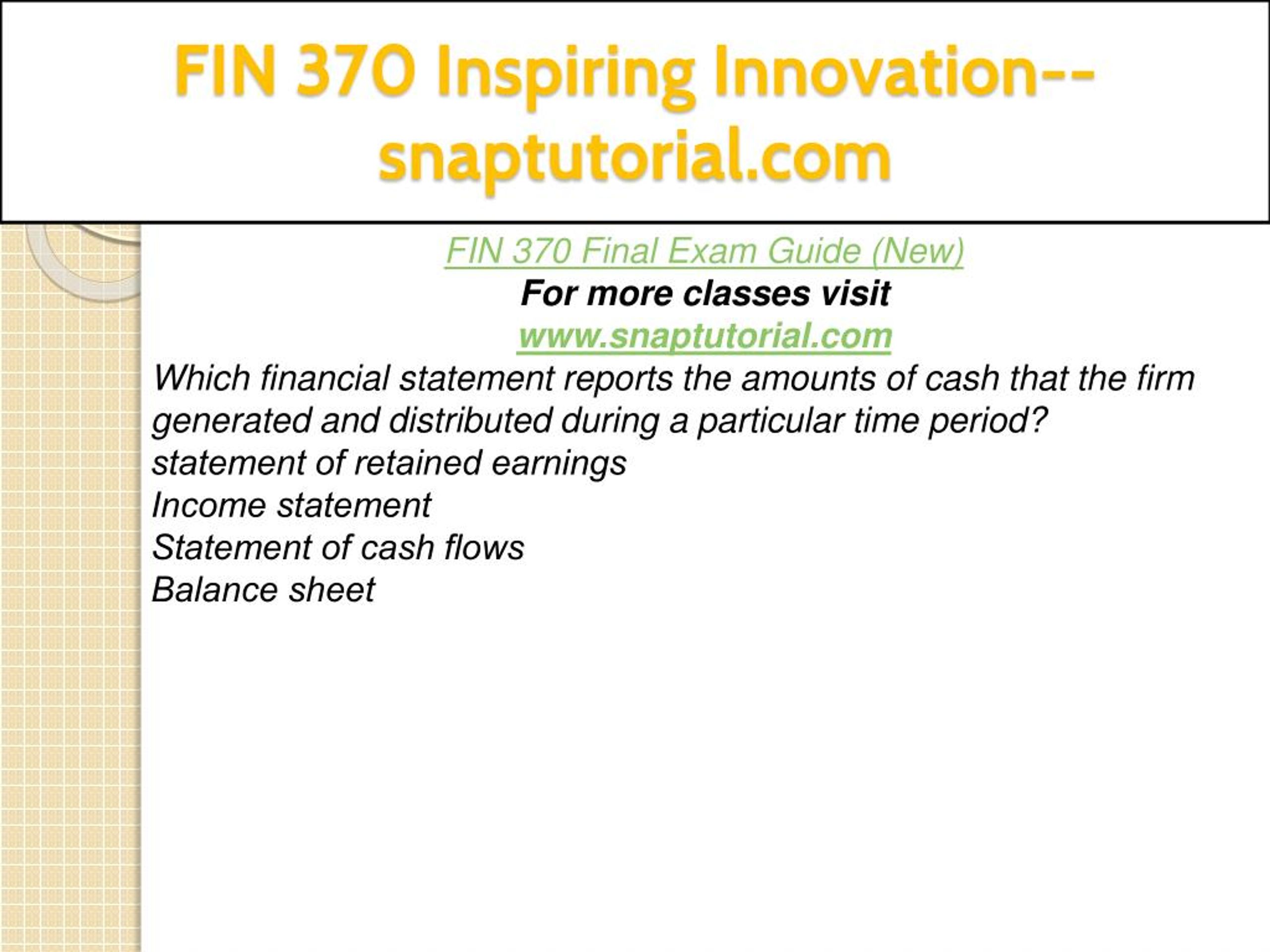 FIN 370 Inspiring Innovation--snaptutorial.com

FIN 370 Final Exam Guide (New)
For more classes visit
www.snaptutorial.com

Which financial statement reports the amounts of cash that the firm generated and distributed during a particular time period?
statement of retained earnings
Income statement
Statement of cash flows
Balance sheet